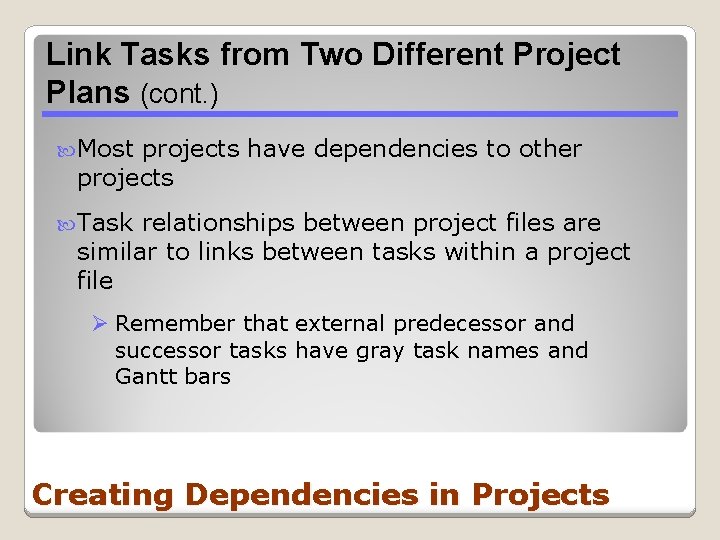 Link Tasks from Two Different Project Plans (cont.)

Most projects have dependencies to other projects

Task relationships between project files are similar to links between tasks within a project file

Remember that external predecessor and successor tasks have gray task names and Gantt bars

Creating Dependencies in Projects